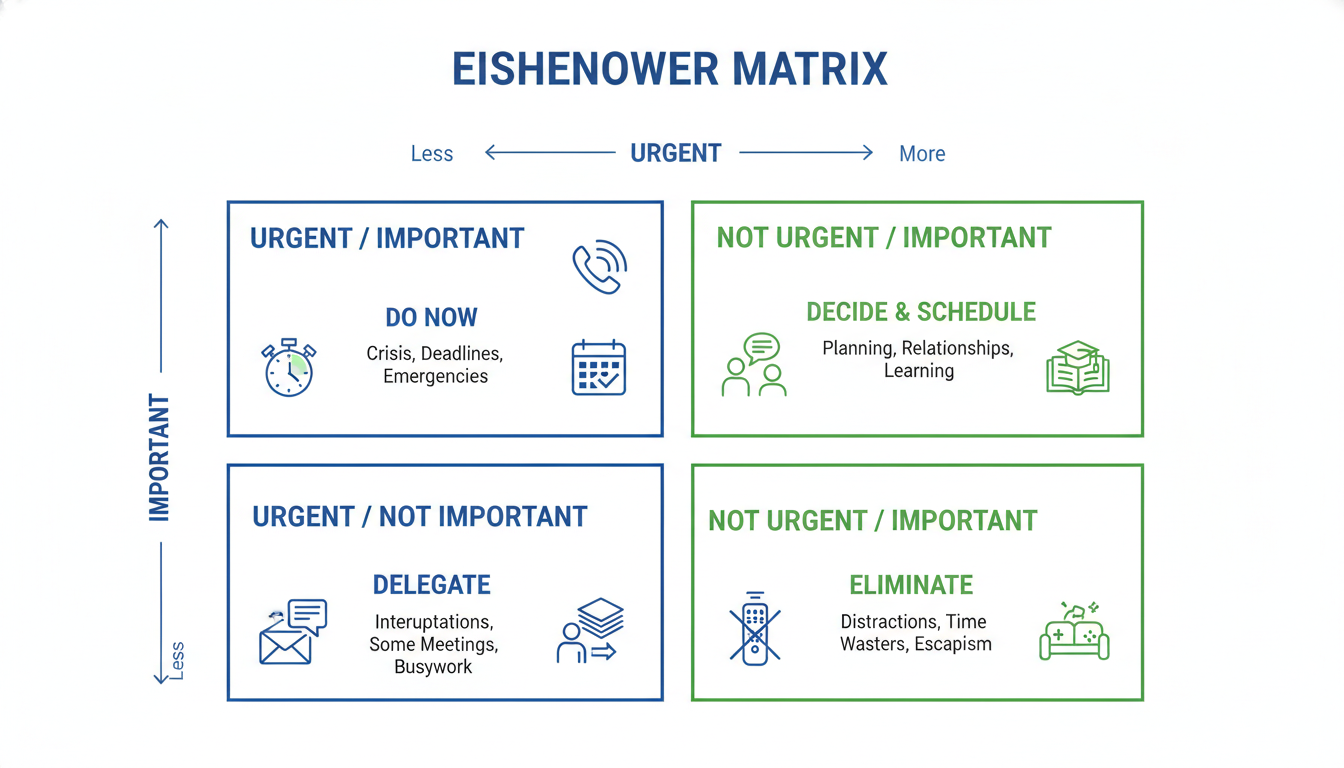 EISHENOWER MATRIX

Less URGENT More

IMPORTANT

Less

URGENT / IMPORTANT

DO NOW

Crisis, Deadlines, Emergencies

NOT URGENT / IMPORTANT

DECIDE & SCHEDULE

Planning, Relationships, Learning

URGENT / NOT IMPORTANT

DELEGATE

Interuptations, Some Meetings, Busywork

NOT URGENT / IMPORTANT

ELIMINATE

Distractions, Time Wasters, Escapism